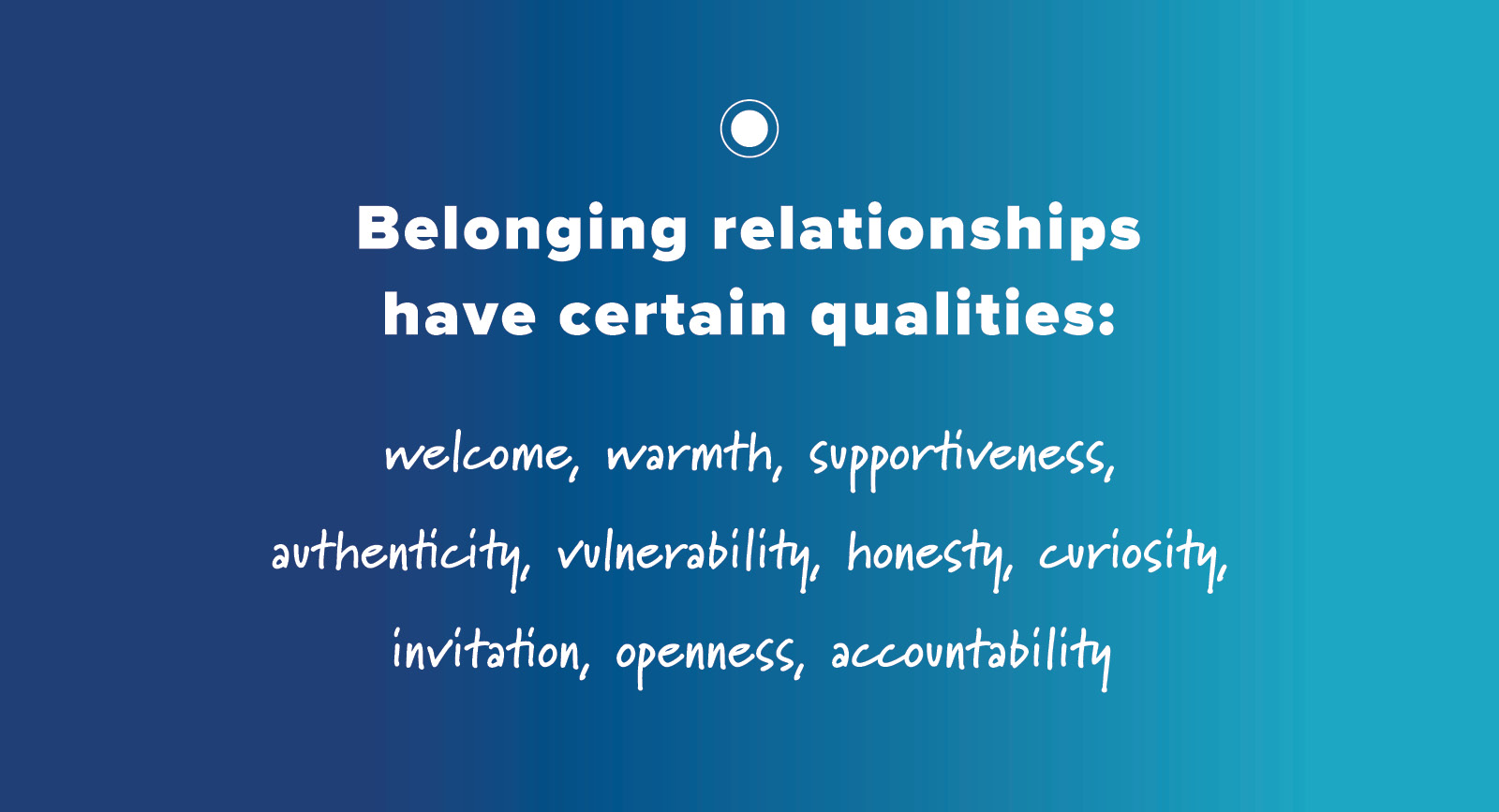 Belonging relationships have certain qualities:

welcome, warmth, supportiveness, authenticity, vulnerability, honesty, curiosity, invitation, openness, accountability